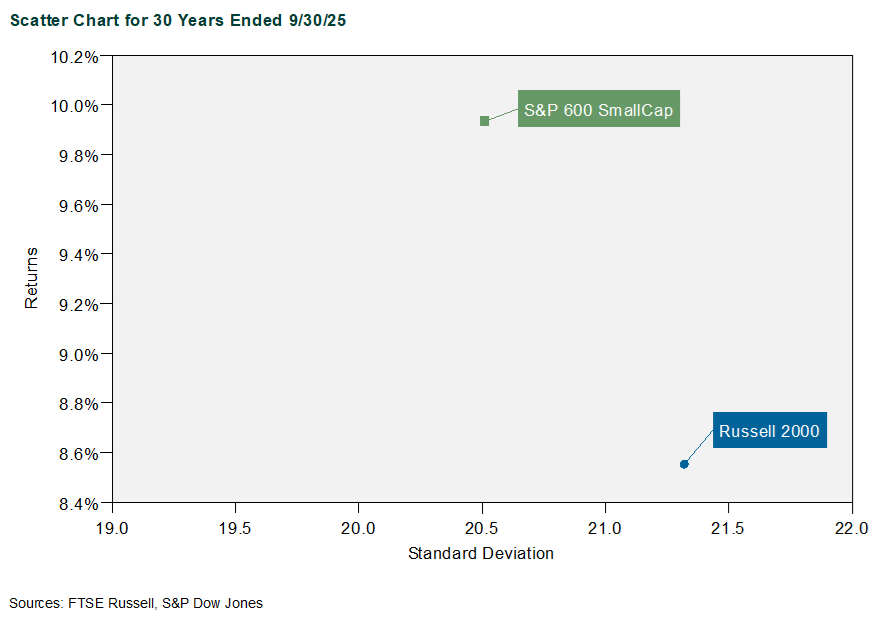 Scatter Chart for 30 Years Ended 9/30/25

10.2%
10.0%
9.8%
9.6%
9.4%
9.2%
9.0%
8.8%
8.6%
8.4%

Returns

S&P 600 SmallCap

Russell 2000

19.0
19.5
20.0
20.5
21.0
21.5
22.0

Standard Deviation

Sources: FTSE Russell, S&P Dow Jones